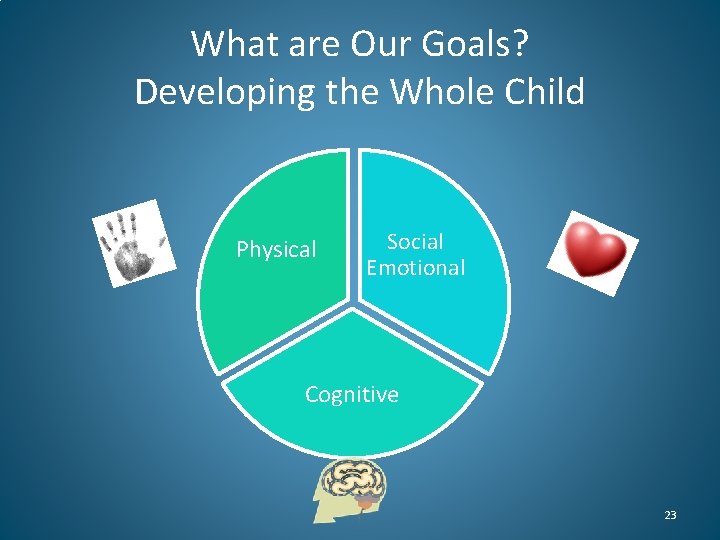 What are Our Goals?
Developing the Whole Child

Physical

Social
Emotional

Cognitive

23